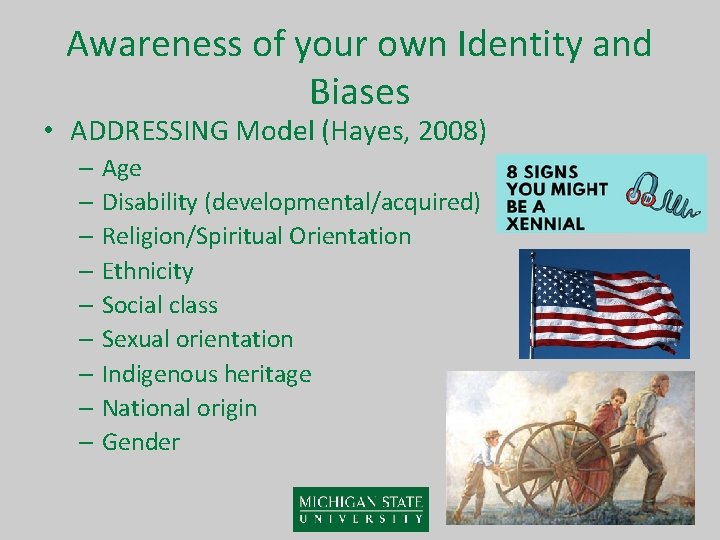 Awareness of your own Identity and Biases

• ADDRESSING Model (Hayes, 2008)
– Age
– Disability (developmental/acquired)
– Religion/Spiritual Orientation
– Ethnicity
– Social class
– Sexual orientation
– Indigenous heritage
– National origin
– Gender

8 SIGNS YOU MIGHT BE A XENNIAL

MICHIGAN STATE UNIVERSITY